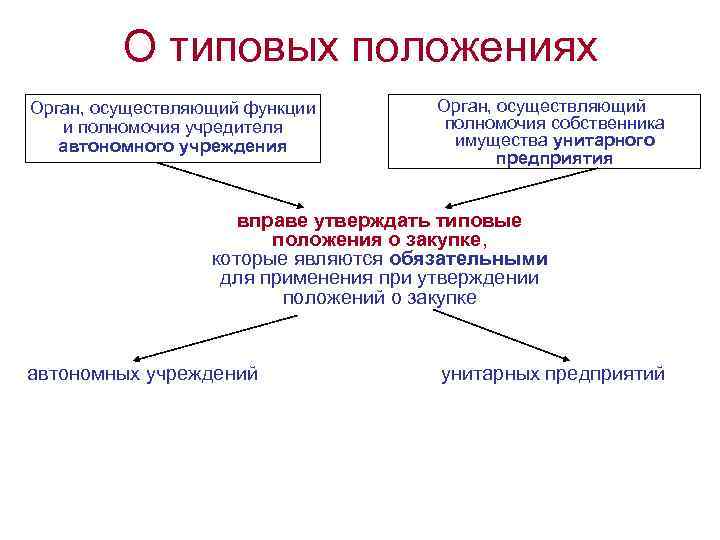 О типовых положениях

Орган, осуществляющий функции и полномочия учредителя автономного учреждения

Орган, осуществляющий полномочия собственника имущества унитарного предприятия

вправе утверждать типовые положения о закупке, которые являются обязательными для применения при утверждении положений о закупке

автономных учреждений

унитарных предприятий